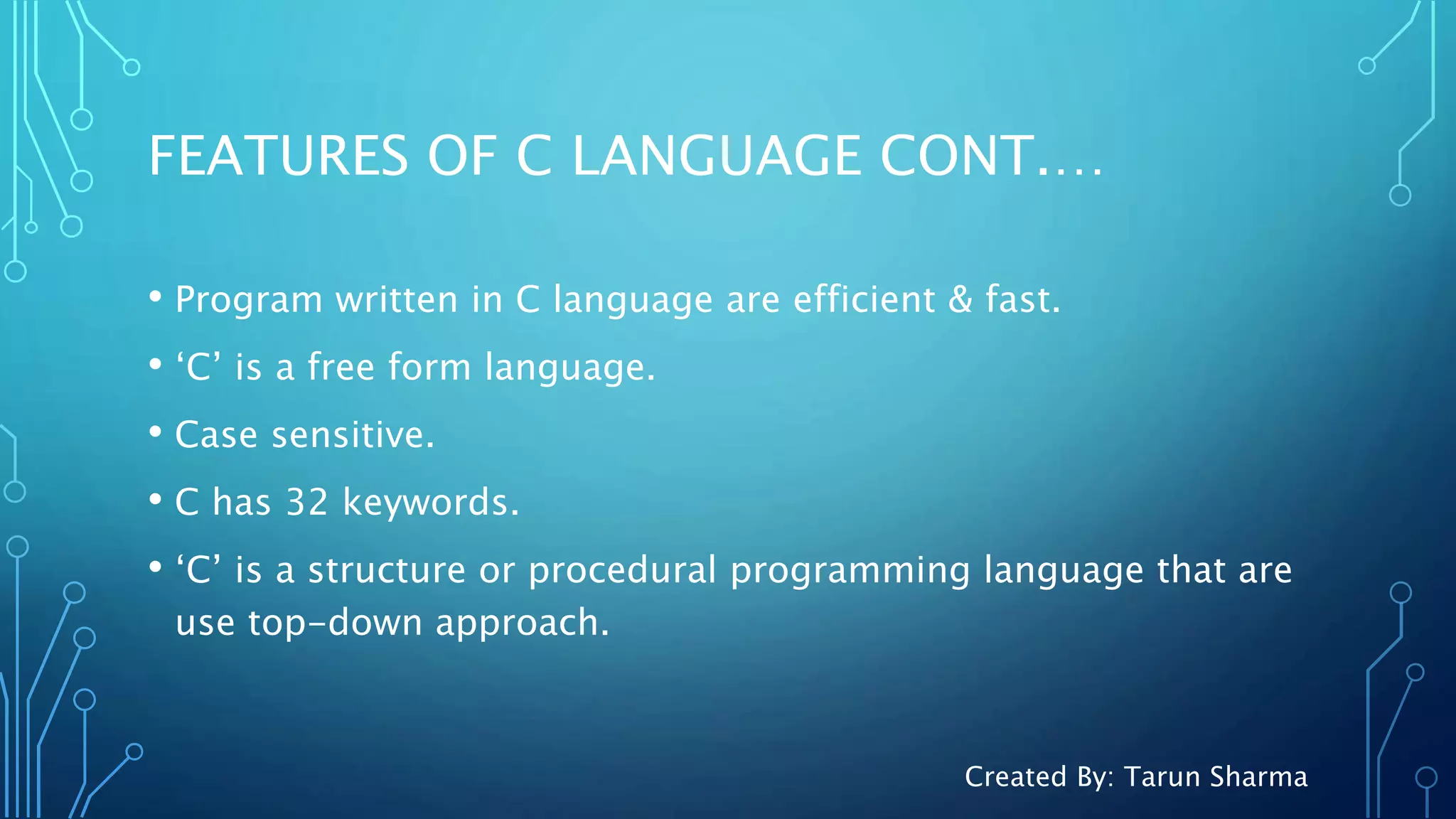 FEATURES OF C LANGUAGE CONT….

• Program written in C language are efficient & fast.

• ‘C’ is a free form language.

• Case sensitive.

• C has 32 keywords.

• ‘C’ is a structure or procedural programming language that are use top-down approach.

Created By: Tarun Sharma